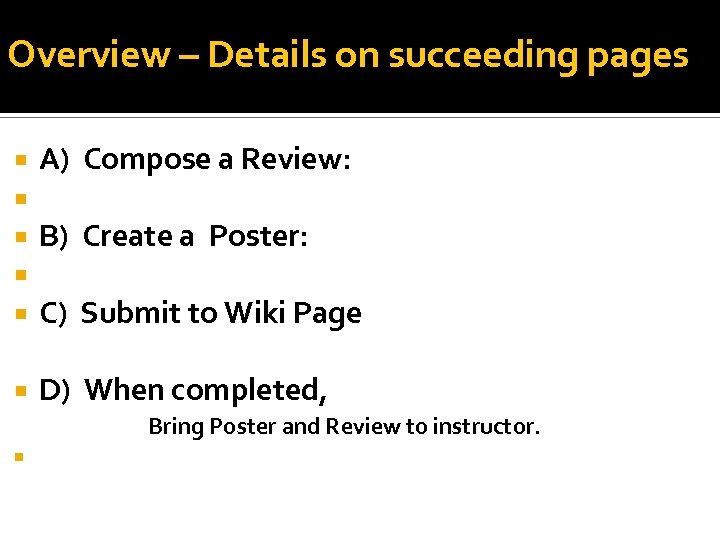 Overview – Details on succeeding pages

A) Compose a Review:

B) Create a Poster:

C) Submit to Wiki Page

D) When completed,

Bring Poster and Review to instructor.